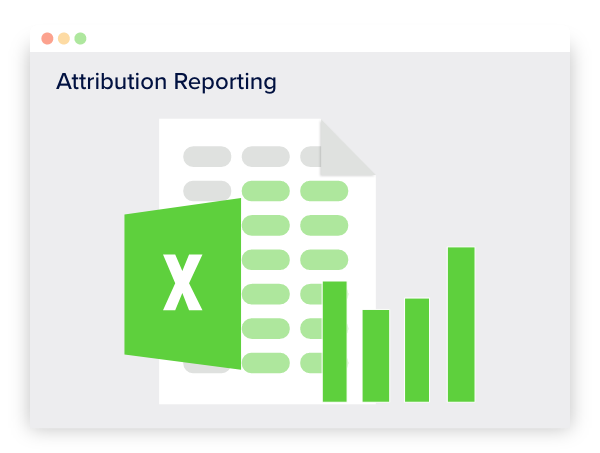 Attribution Reporting

X